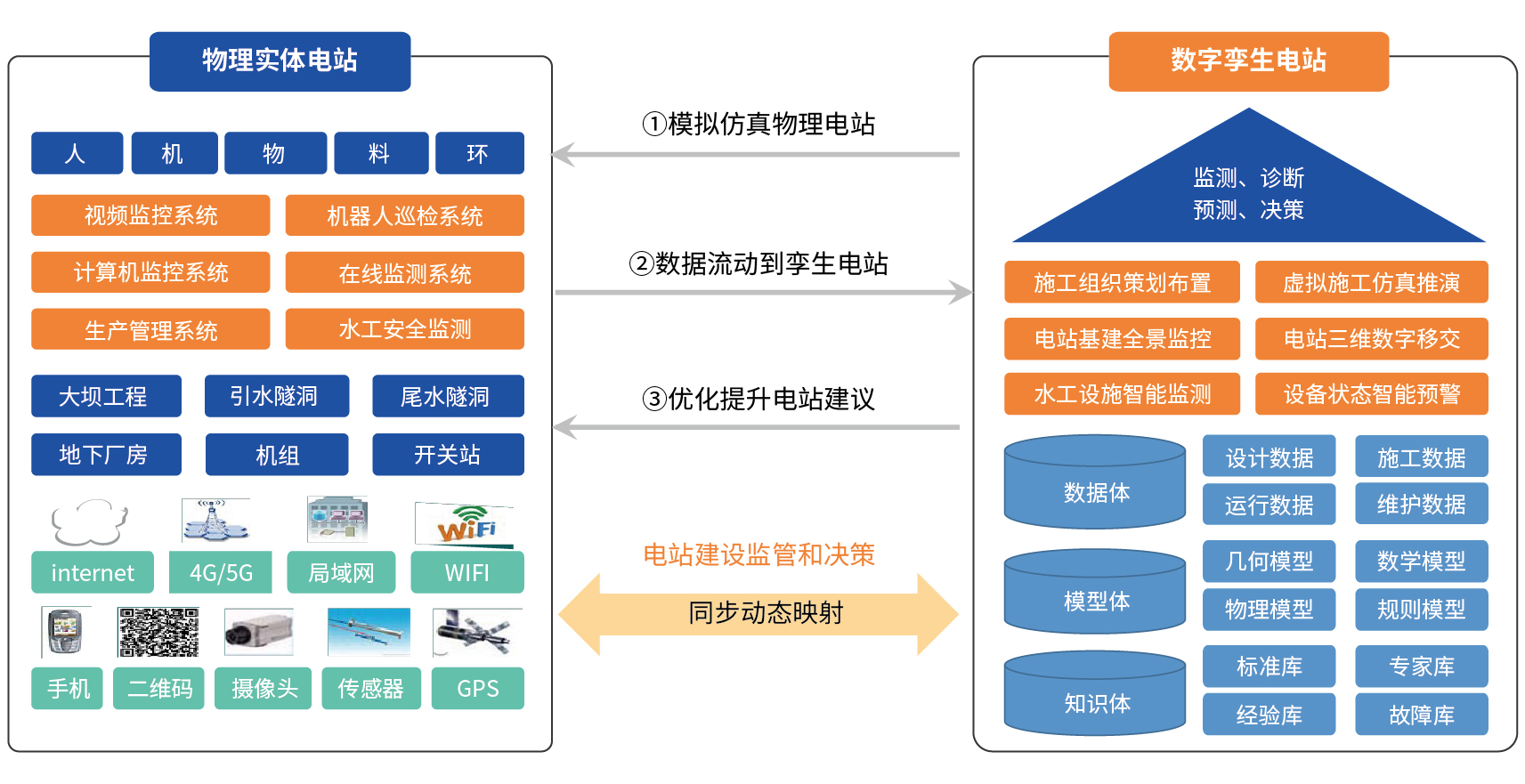 物理实体电站

人
机
物
料
环

视频监控系统
机器人巡检系统
计算机监控系统
在线监测系统
生产管理系统
水工安全监测

大坝工程
引水隧洞
尾水隧洞
地下厂房
机组
开关站

WiFi

internet
4G/5G
局域网
WIFI

手机
二维码
摄像头
传感器
GPS

①模拟仿真物理电站

②数据流动到孪生电站

③优化提升电站建议

电站建设监管和决策

同步动态映射

数字孪生电站

监测、诊断
预测、决策

施工组织策划布置
虚拟施工仿真推演
电站基建全景监控
电站三维数字移交
水工设施智能监测
设备状态智能预警

数据体
设计数据
施工数据
运行数据
维护数据

模型体
几何模型
数学模型
物理模型
规则模型

知识体
标准库
专家库
经验库
故障库